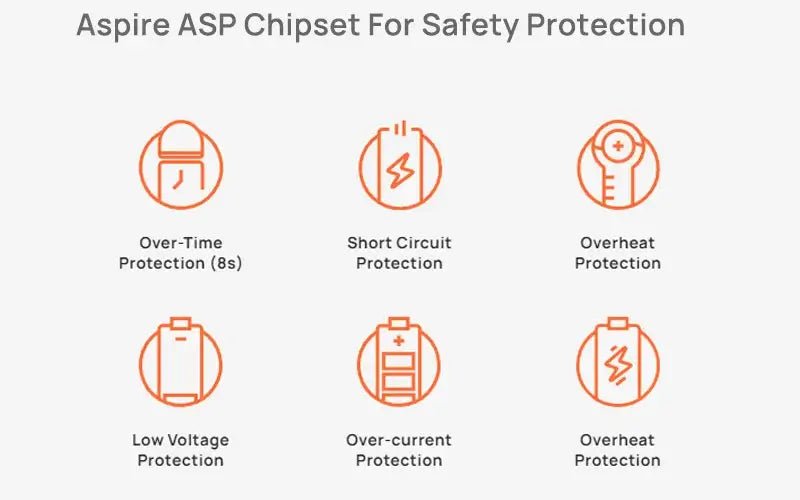 Aspire ASP Chipset For Safety Protection

Over-Time Protection (8s)

Short Circuit Protection

Overheat Protection

Low Voltage Protection

Over-current Protection

Overheat Protection